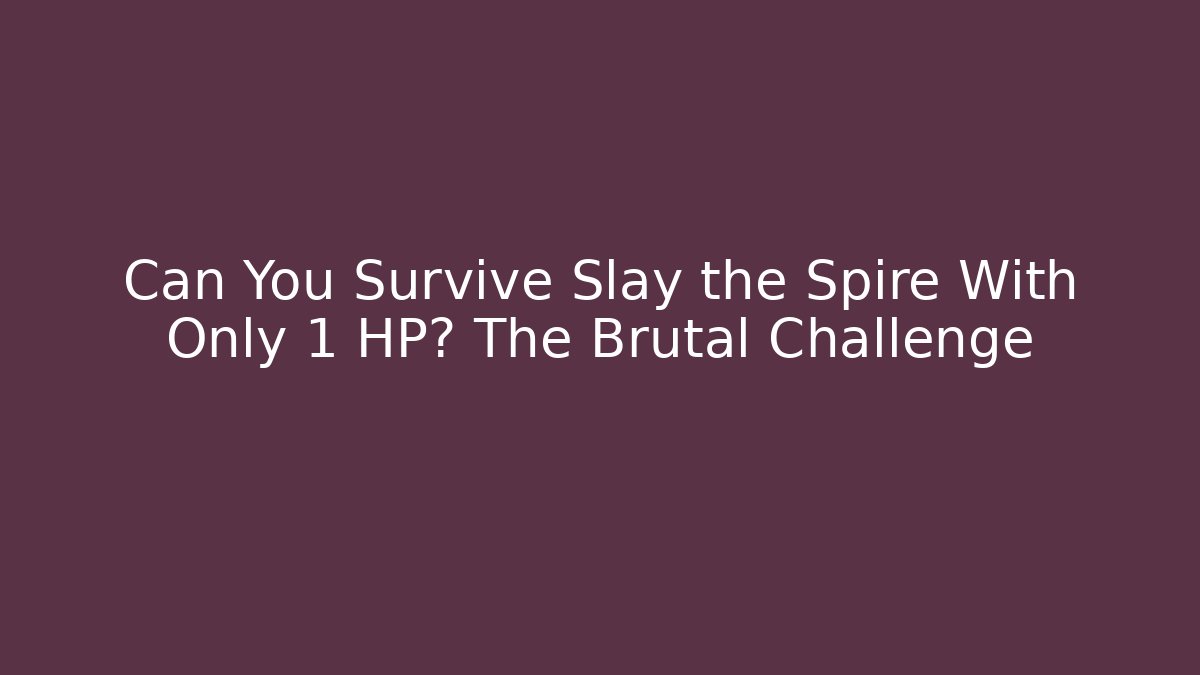 Can You Survive Slay the Spire With Only 1 HP? The Brutal Challenge